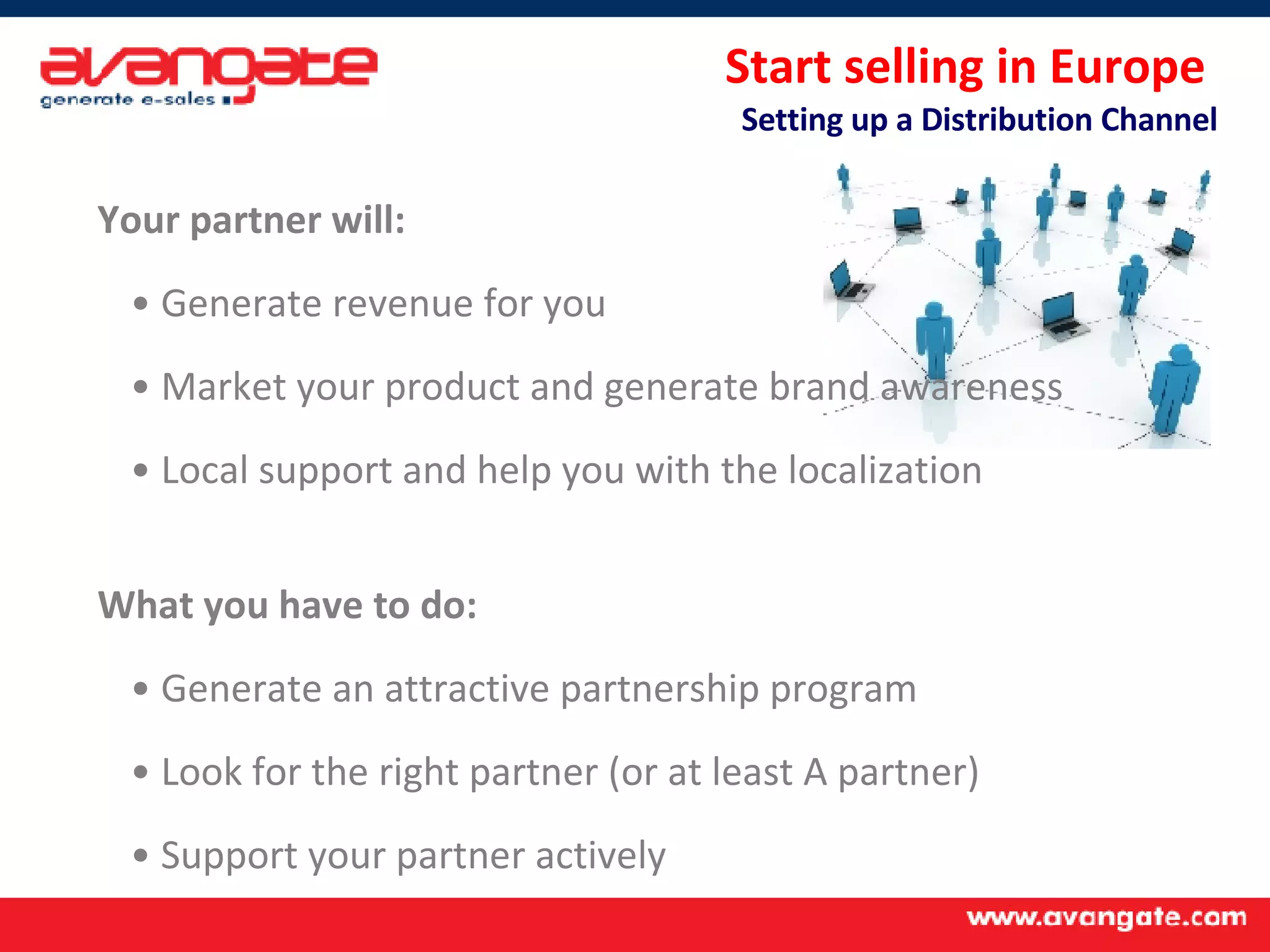 avangate
generate e-sales

Start selling in Europe
Setting up a Distribution Channel

Your partner will:

• Generate revenue for you

• Market your product and generate brand awareness

• Local support and help you with the localization

What you have to do:

• Generate an attractive partnership program

• Look for the right partner (or at least A partner)

• Support your partner actively

www.avangate.com